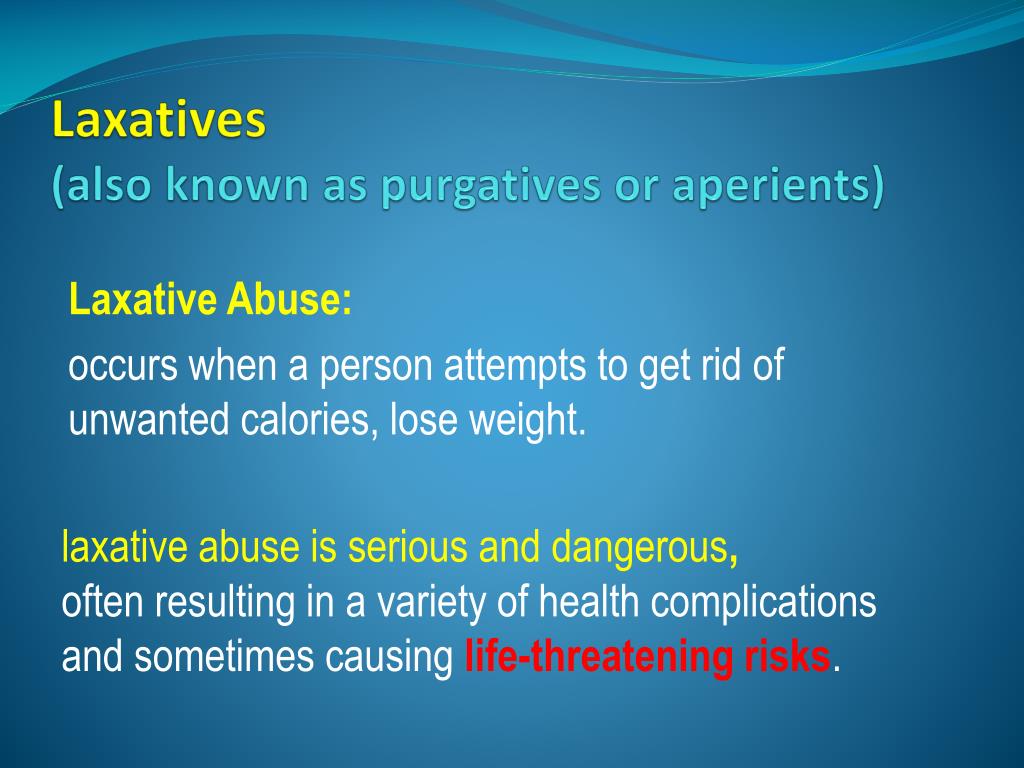 Laxatives
(also known as purgatives or aperients)

Laxative Abuse:

occurs when a person attempts to get rid of unwanted calories, lose weight.

laxative abuse is serious and dangerous, often resulting in a variety of health complications and sometimes causing life-threatening risks.